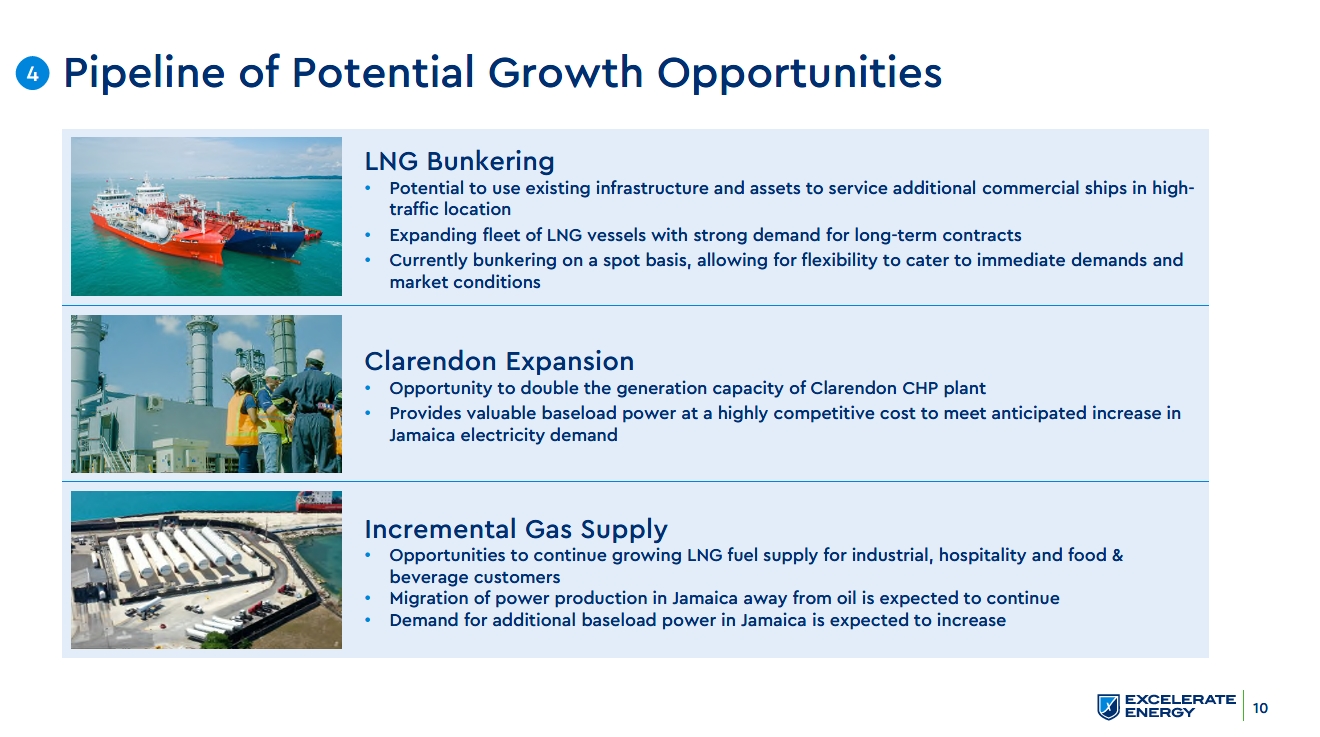 4 Pipeline of Potential Growth Opportunities

LNG Bunkering
• Potential to use existing infrastructure and assets to service additional commercial ships in high-traffic location
• Expanding fleet of LNG vessels with strong demand for long-term contracts
• Currently bunkering on a spot basis, allowing for flexibility to cater to immediate demands and market conditions

Clarendon Expansion
• Opportunity to double the generation capacity of Clarendon CHP plant
• Provides valuable baseload power at a highly competitive cost to meet anticipated increase in Jamaica electricity demand

Incremental Gas Supply
• Opportunities to continue growing LNG fuel supply for industrial, hospitality and food & beverage customers
• Migration of power production in Jamaica away from oil is expected to continue
• Demand for additional baseload power in Jamaica is expected to increase

EXCELERATE ENERGY 10